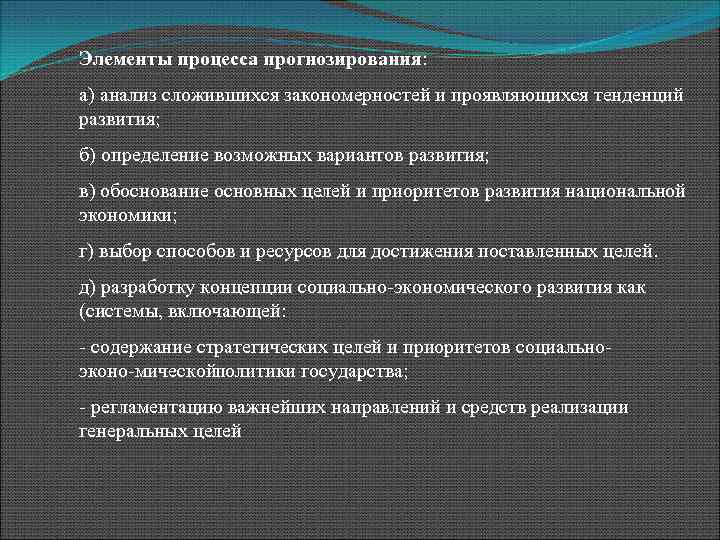 Элементы процесса прогнозирования:

а) анализ сложившихся закономерностей и проявляющихся тенденций развития;

б) определение возможных вариантов развития;

в) обоснование основных целей и приоритетов развития национальной экономики;

г) выбор способов и ресурсов для достижения поставленных целей.

д) разработку концепции социально-экономического развития как (системы, включающей:

- содержание стратегических целей и приоритетов социально-эконо-мическойполитики государства;

- регламентацию важнейших направлений и средств реализации генеральных целей